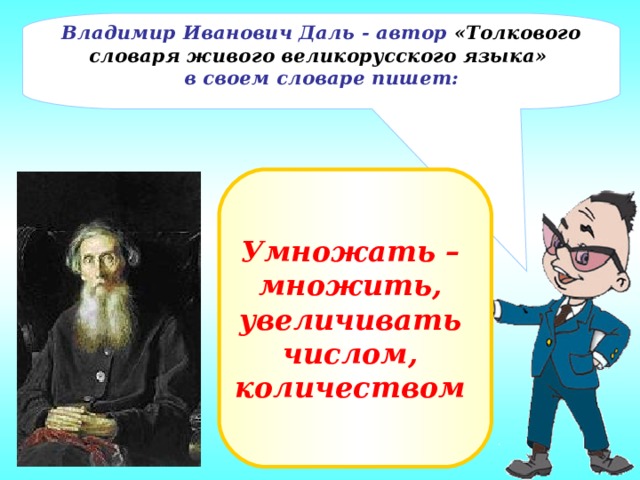 Владимир Иванович Даль - автор «Толкового словаря живого великорусского языка» в своем словаре пишет:

Умножать – множить, увеличивать числом, количеством